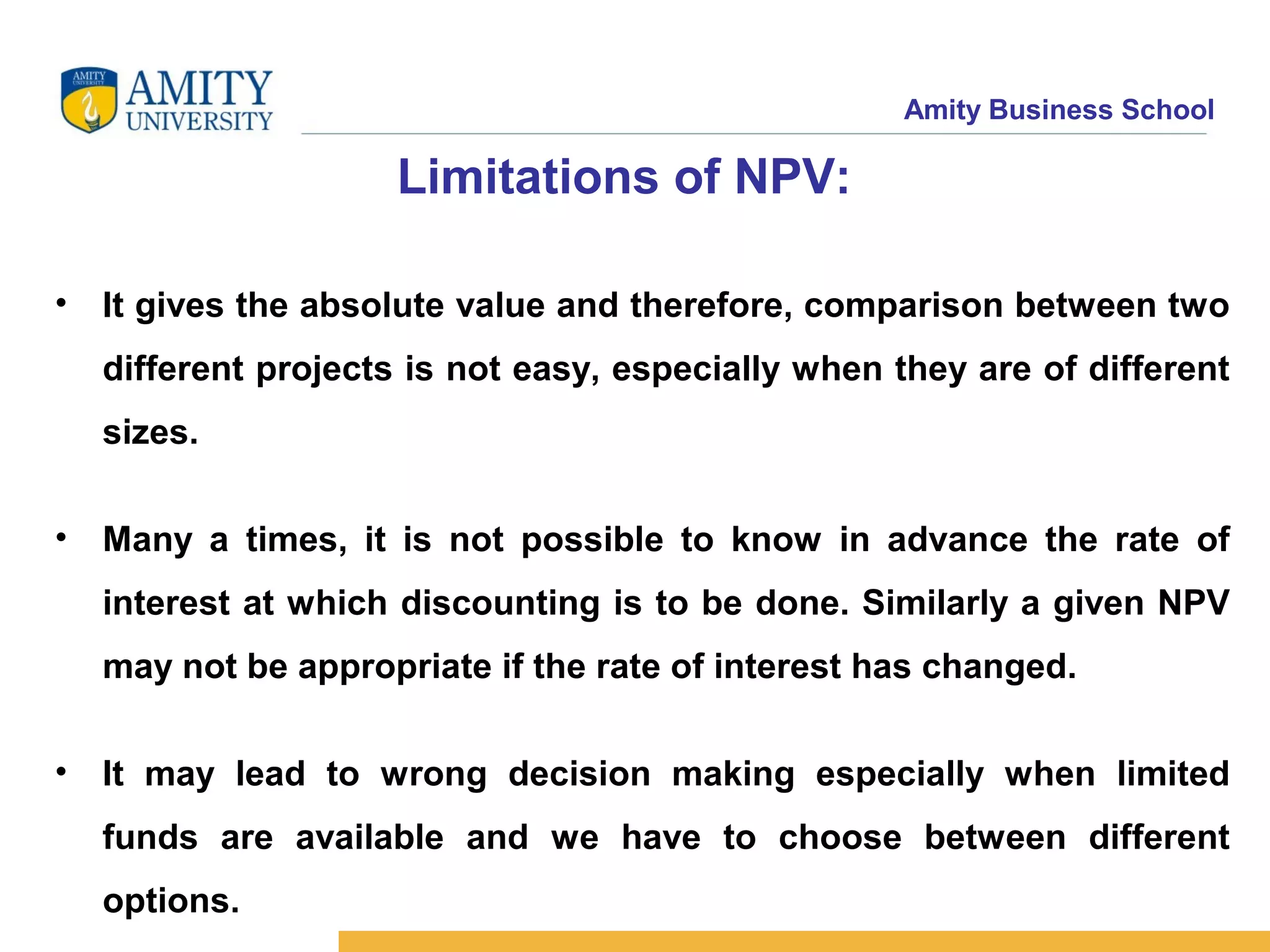 AMITY
UNIVERSITY

AMITY UNIVERSITY

Amity Business School

Limitations of NPV:

• It gives the absolute value and therefore, comparison between two different projects is not easy, especially when they are of different sizes.

• Many a times, it is not possible to know in advance the rate of interest at which discounting is to be done. Similarly a given NPV may not be appropriate if the rate of interest has changed.

• It may lead to wrong decision making especially when limited funds are available and we have to choose between different options.